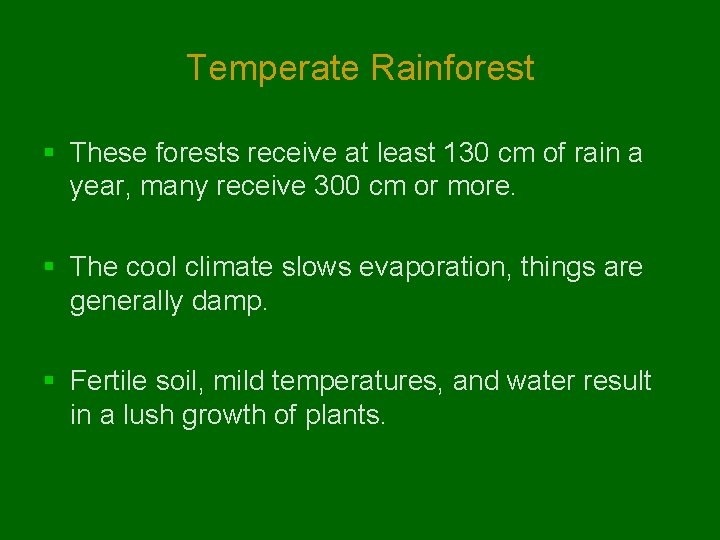 Temperate Rainforest

▪ These forests receive at least 130 cm of rain a year, many receive 300 cm or more.

▪ The cool climate slows evaporation, things are generally damp.

▪ Fertile soil, mild temperatures, and water result in a lush growth of plants.